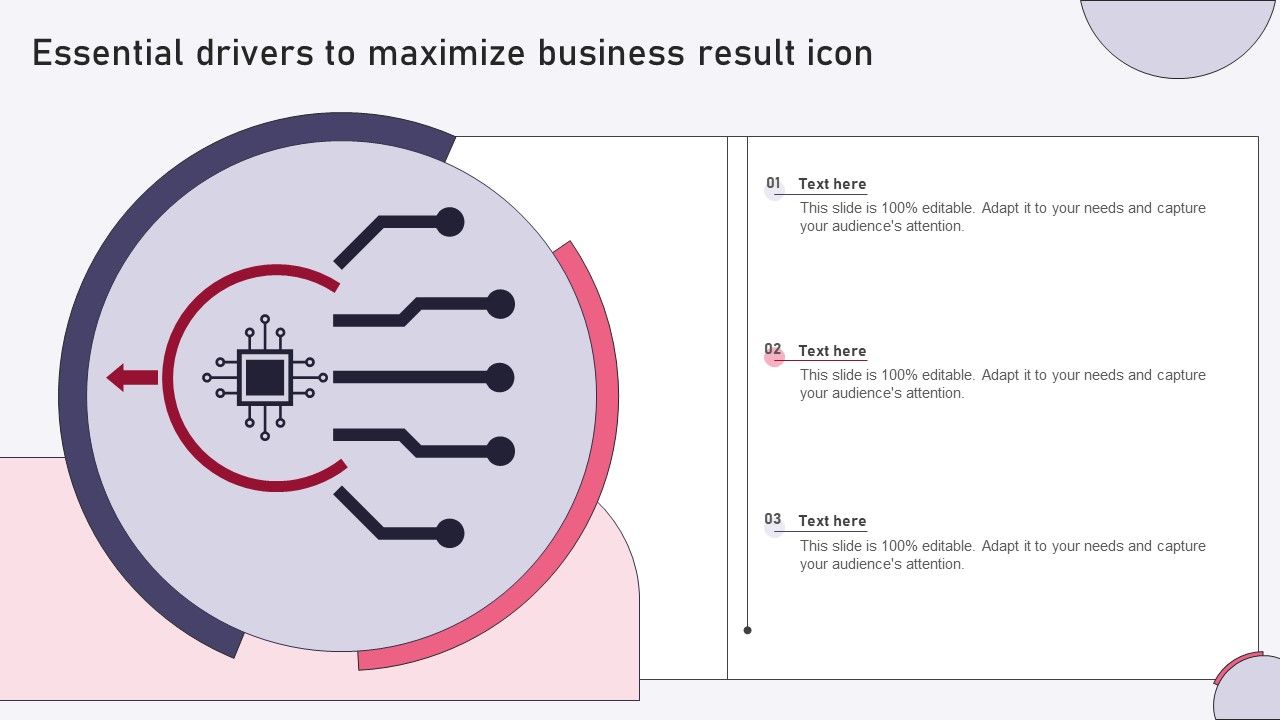 Essential drivers to maximize business result icon

01 Text here
This slide is 100% editable. Adapt it to your needs and capture your audience's attention.

02 Text here
This slide is 100% editable. Adapt it to your needs and capture your audience's attention.

03 Text here
This slide is 100% editable. Adapt it to your needs and capture your audience's attention.